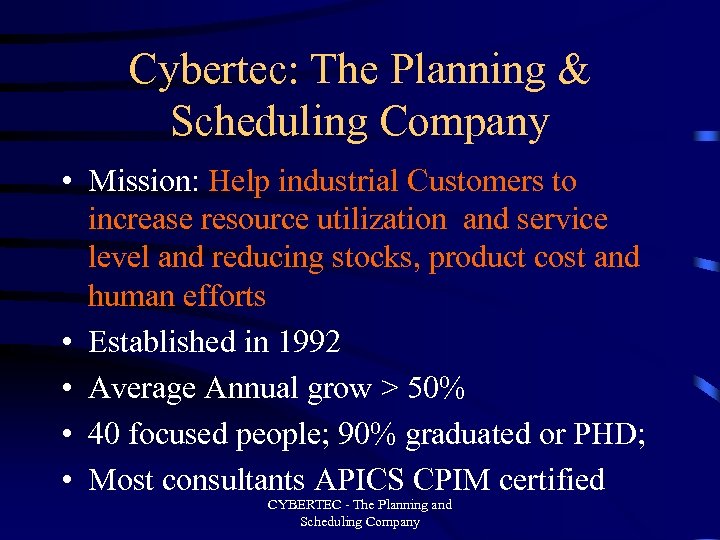 Cybertec: The Planning & Scheduling Company

• Mission: Help industrial Customers to increase resource utilization  and service level and reducing stocks, product cost and human efforts
• Established in 1992
• Average Annual grow > 50%
• 40 focused people; 90% graduated or PHD;
• Most consultants APICS CPIM certified

CYBERTEC - The Planning and Scheduling Company